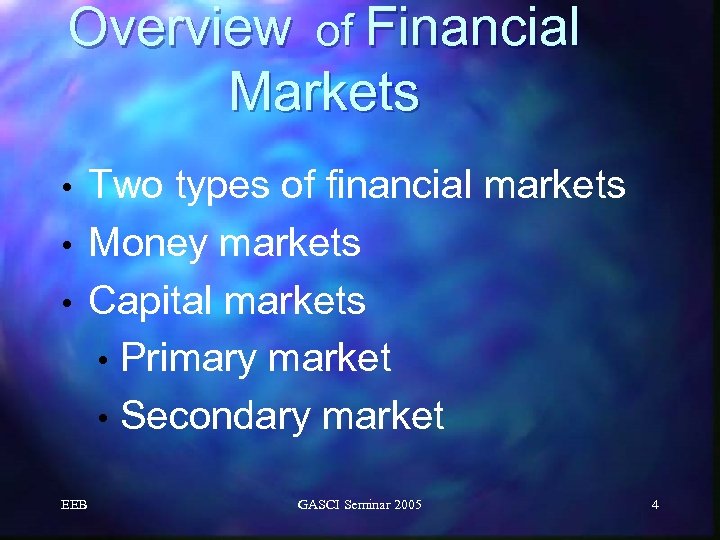 Overview of Financial Markets

• Two types of financial markets
• Money markets
• Capital markets
  • Primary market
  • Secondary market

EEB

GASCI Seminar 2005

4